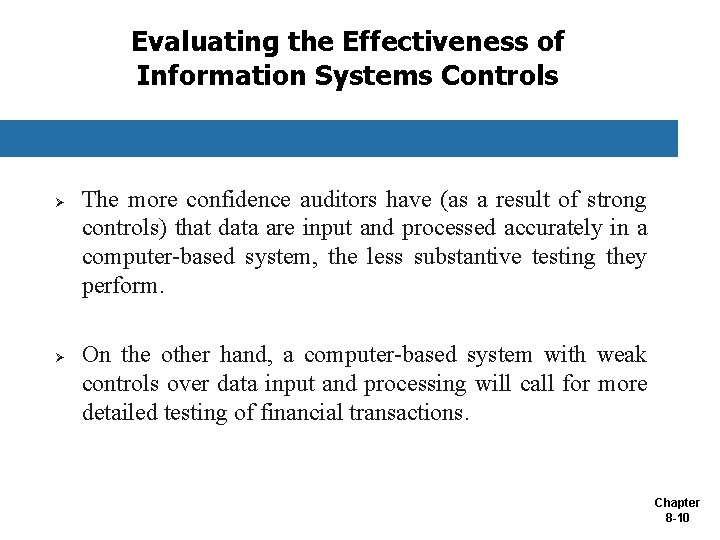 Evaluating the Effectiveness of Information Systems Controls

➢ The more confidence auditors have (as a result of strong controls) that data are input and processed accurately in a computer-based system, the less substantive testing they perform.

➢ On the other hand, a computer-based system with weak controls over data input and processing will call for more detailed testing of financial transactions.

Chapter 8-10